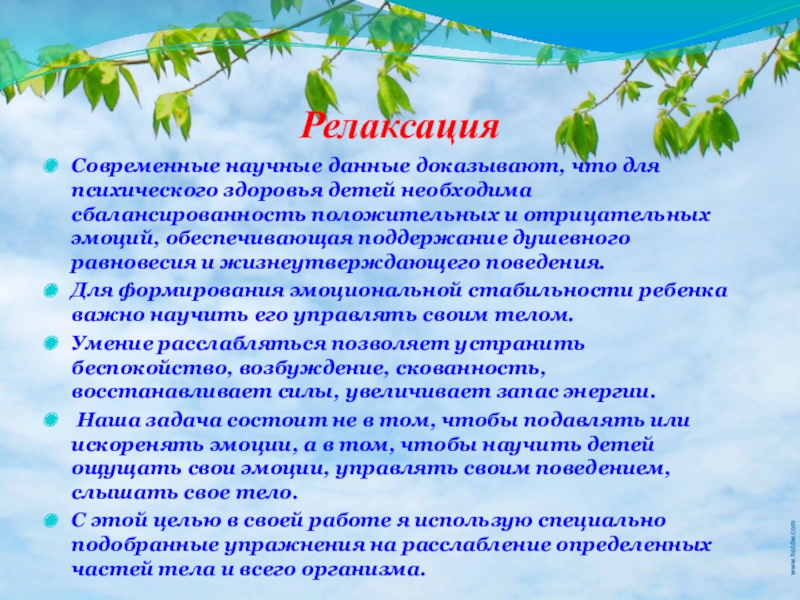 Релаксация

Современные научные данные доказывают, что для психического здоровья детей необходима сбалансированность положительных и отрицательных эмоций, обеспечивающая поддержание душевного равновесия и жизнеутверждающего поведения.

Для формирования эмоциональной стабильности ребенка важно научить его управлять своим телом.

Умение расслабляться позволяет устранить беспокойство, возбуждение, скованность, восстанавливает силы, увеличивает запас энергии.

Наша задача состоит не в том, чтобы подавлять или искоренять эмоции, а в том, чтобы научить детей ощущать свои эмоции, управлять своим поведением, слышать свое тело.

С этой целью в своей работе я использую специально подобранные упражнения на расслабление определенных частей тела и всего организма.

www.hotdw.com